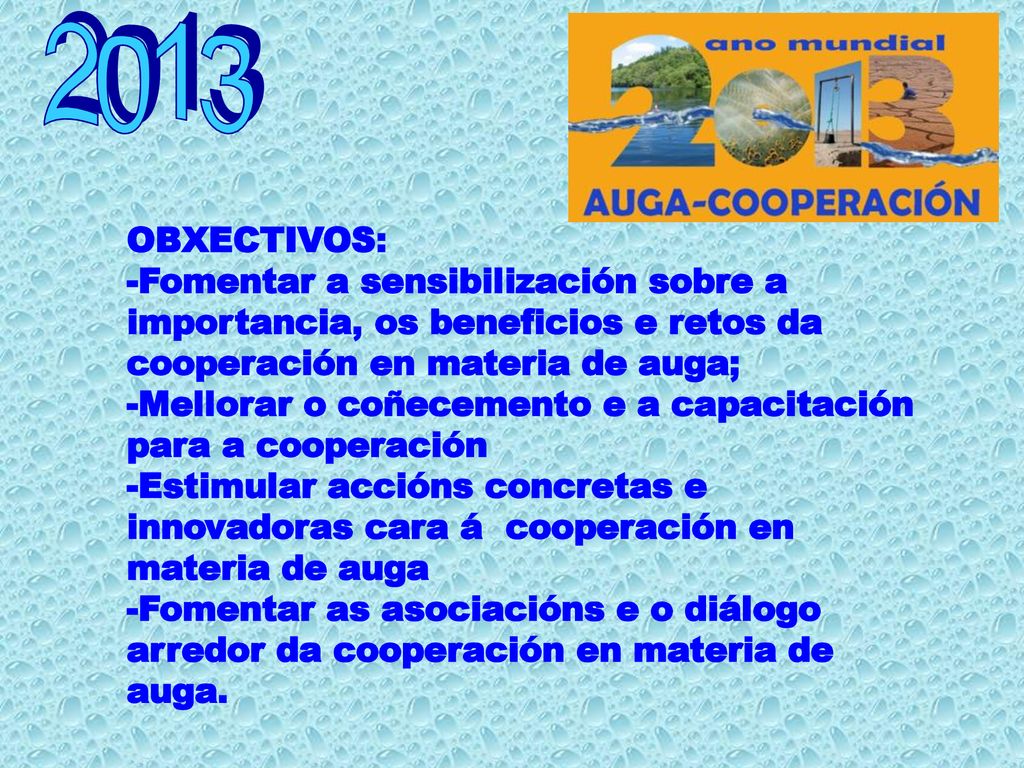 2013

ano mundial
2013
AUGA-COOPERACIÓN

OBXECTIVOS:
-Fomentar a sensibilización sobre a importancia, os beneficios e retos da cooperación en materia de auga;
-Mellorar o coñecemento e a capacitación para a cooperación
-Estimular accións concretas e innovadoras cara á cooperación en materia de auga
-Fomentar as asociacións e o diálogo arredor da cooperación en materia de auga.